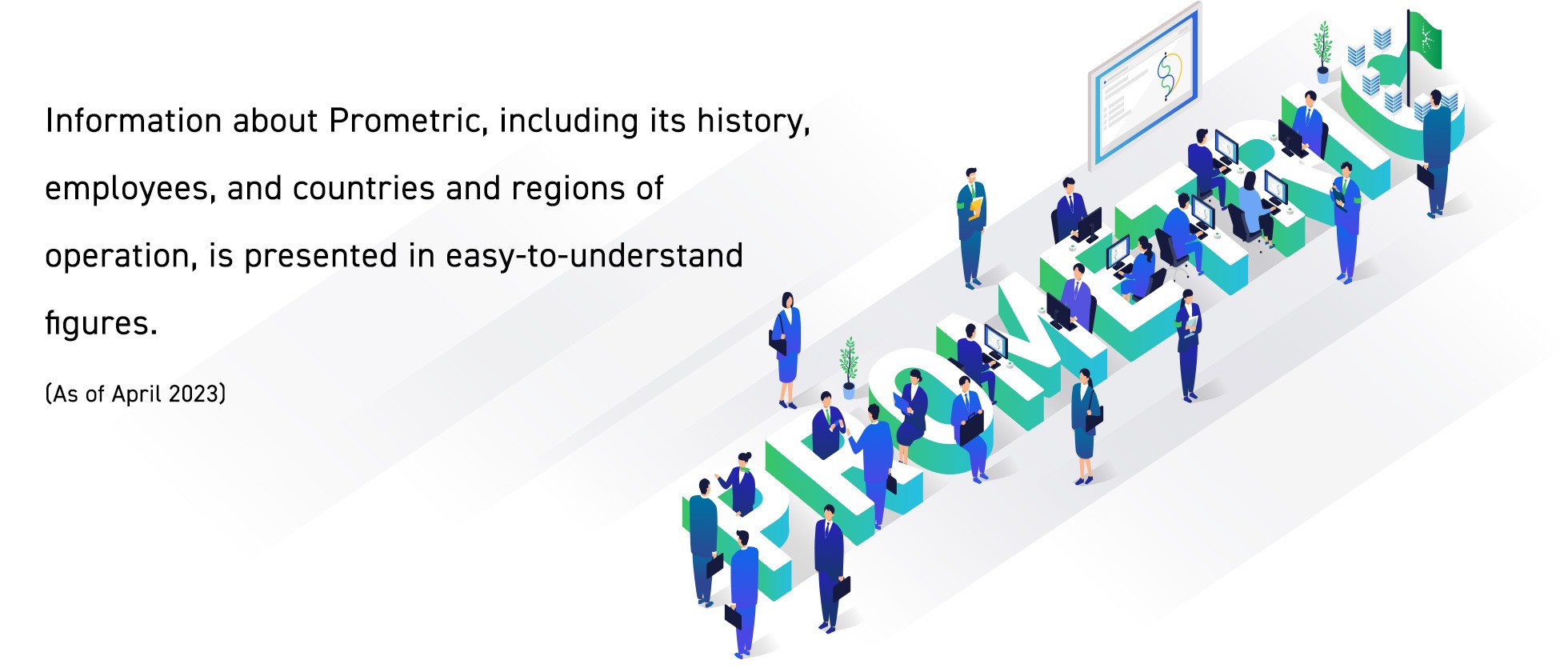 Information about Prometric, including its history, employees, and countries and regions of operation, is presented in easy-to-understand figures.

(As of April 2023)

PROMETRIC